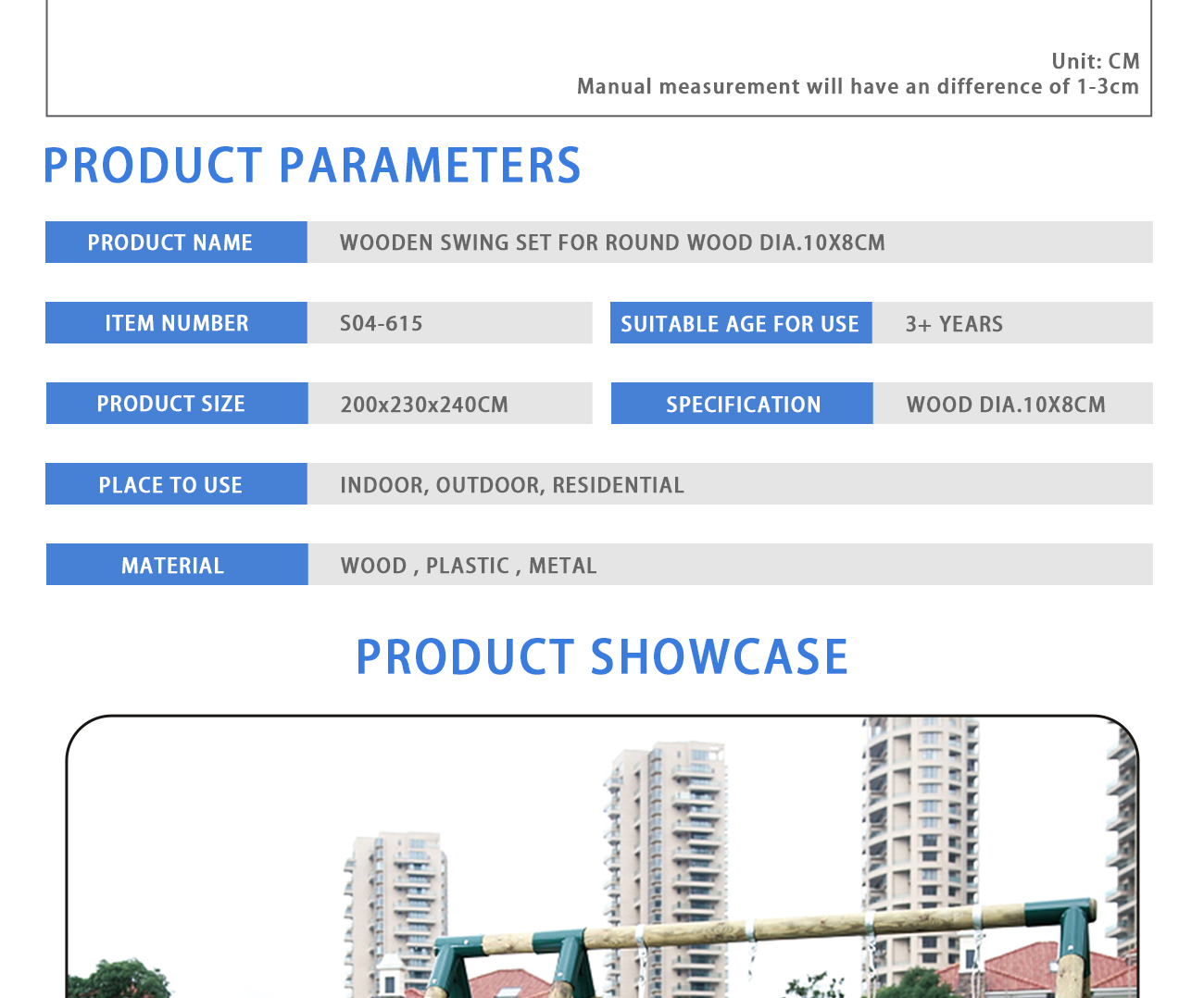 Unit: CM
Manual measurement will have an difference of 1-3cm

PRODUCT PARAMETERS

| PRODUCT NAME | WOODEN SWING SET FOR ROUND WOOD DIA.10X8CM | | |
|---|---|---|---|
| ITEM NUMBER | S04-615 | SUITABLE AGE FOR USE | 3+ YEARS |
| PRODUCT SIZE | 200x230x240CM | SPECIFICATION | WOOD DIA.10X8CM |
| PLACE TO USE | INDOOR, OUTDOOR, RESIDENTIAL | | |
| MATERIAL | WOOD , PLASTIC , METAL | | |

PRODUCT SHOWCASE